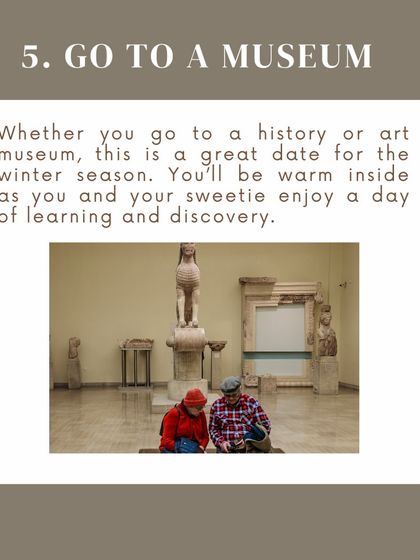 5. GO TO A MUSEUM

Whether you go to a history or art museum, this is a great date for the winter season. You'll be warm inside as you and your sweetie enjoy a day of learning and discovery.